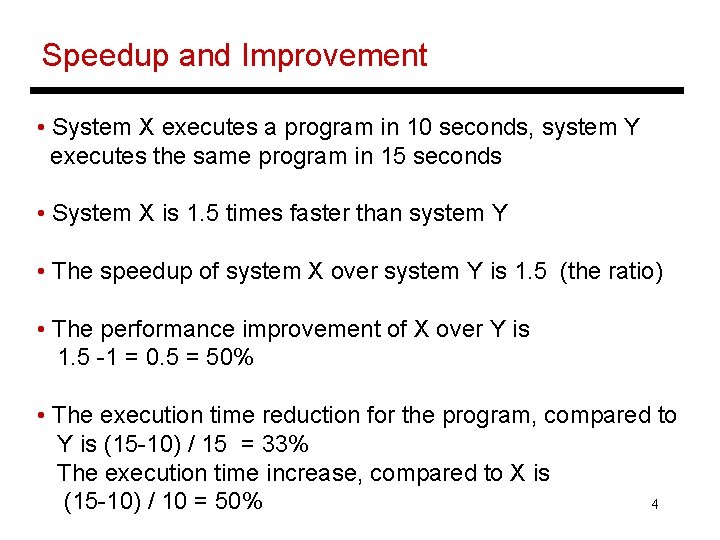 Speedup and Improvement

• System X executes a program in 10 seconds, system Y executes the same program in 15 seconds

• System X is 1.5 times faster than system Y

• The speedup of system X over system Y is 1.5 (the ratio)

• The performance improvement of X over Y is
1.5 -1 = 0.5 = 50%

• The execution time reduction for the program, compared to Y is (15-10) / 15 = 33%
The execution time increase, compared to X is
(15-10) / 10 = 50%

4